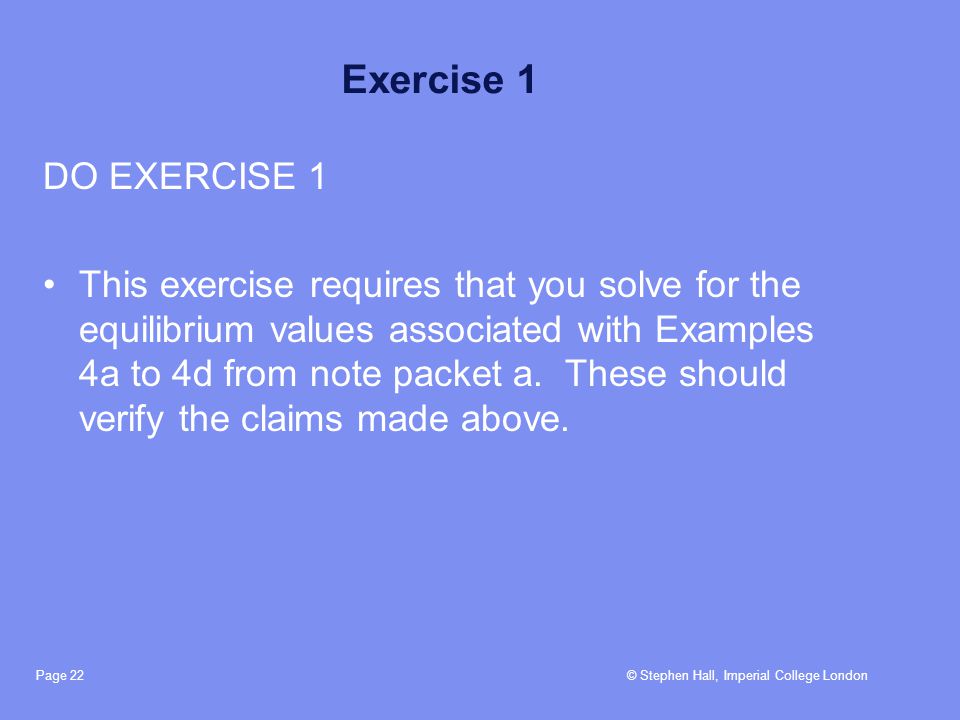 Exercise 1

DO EXERCISE 1

• This exercise requires that you solve for the equilibrium values associated with Examples 4a to 4d from note packet a. These should verify the claims made above.

Page 22

© Stephen Hall, Imperial College London